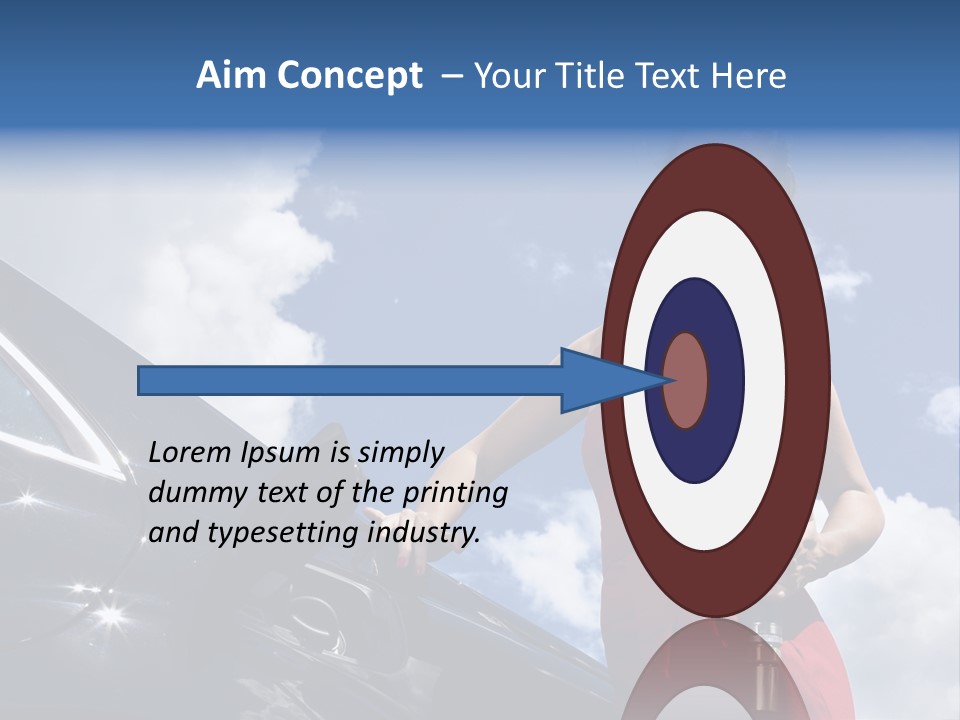 Aim Concept – Your Title Text Here

Lorem Ipsum is simply dummy text of the printing and typesetting industry.